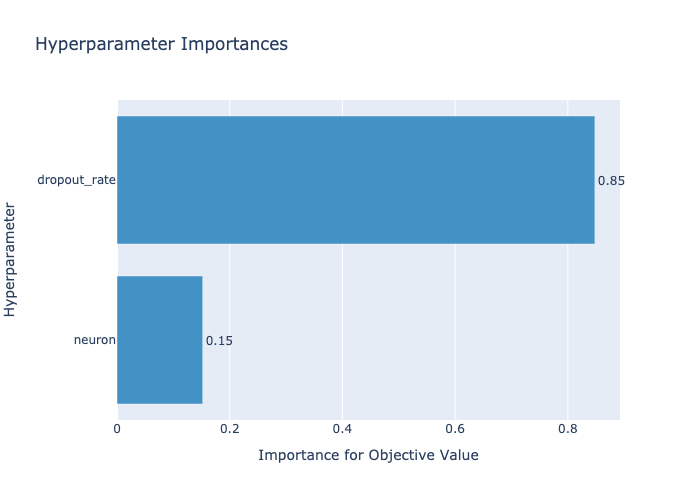 Hyperparameter Importances

Hyperparameter

dropout_rate
0.85

neuron
0.15

0
0.2
0.4
0.6
0.8

Importance for Objective Value